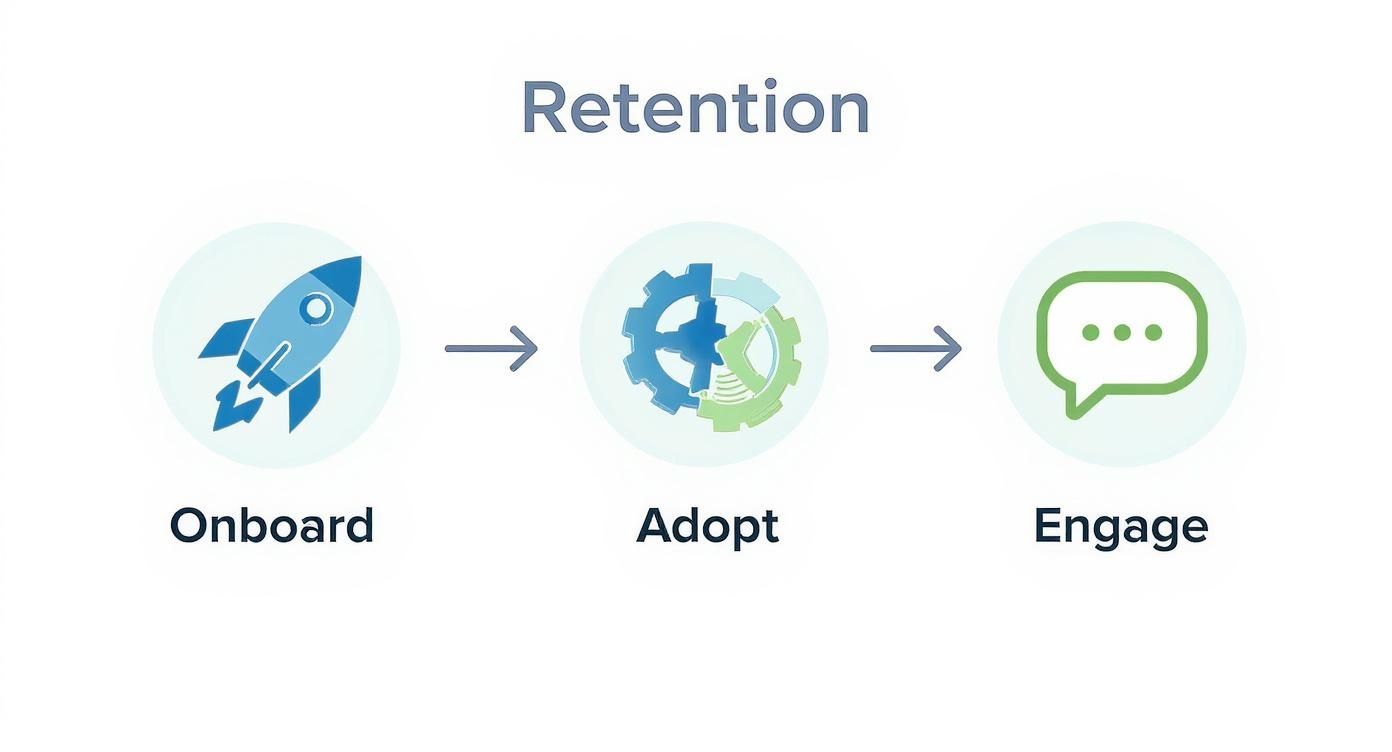 Retention

Onboard

Adopt

Engage